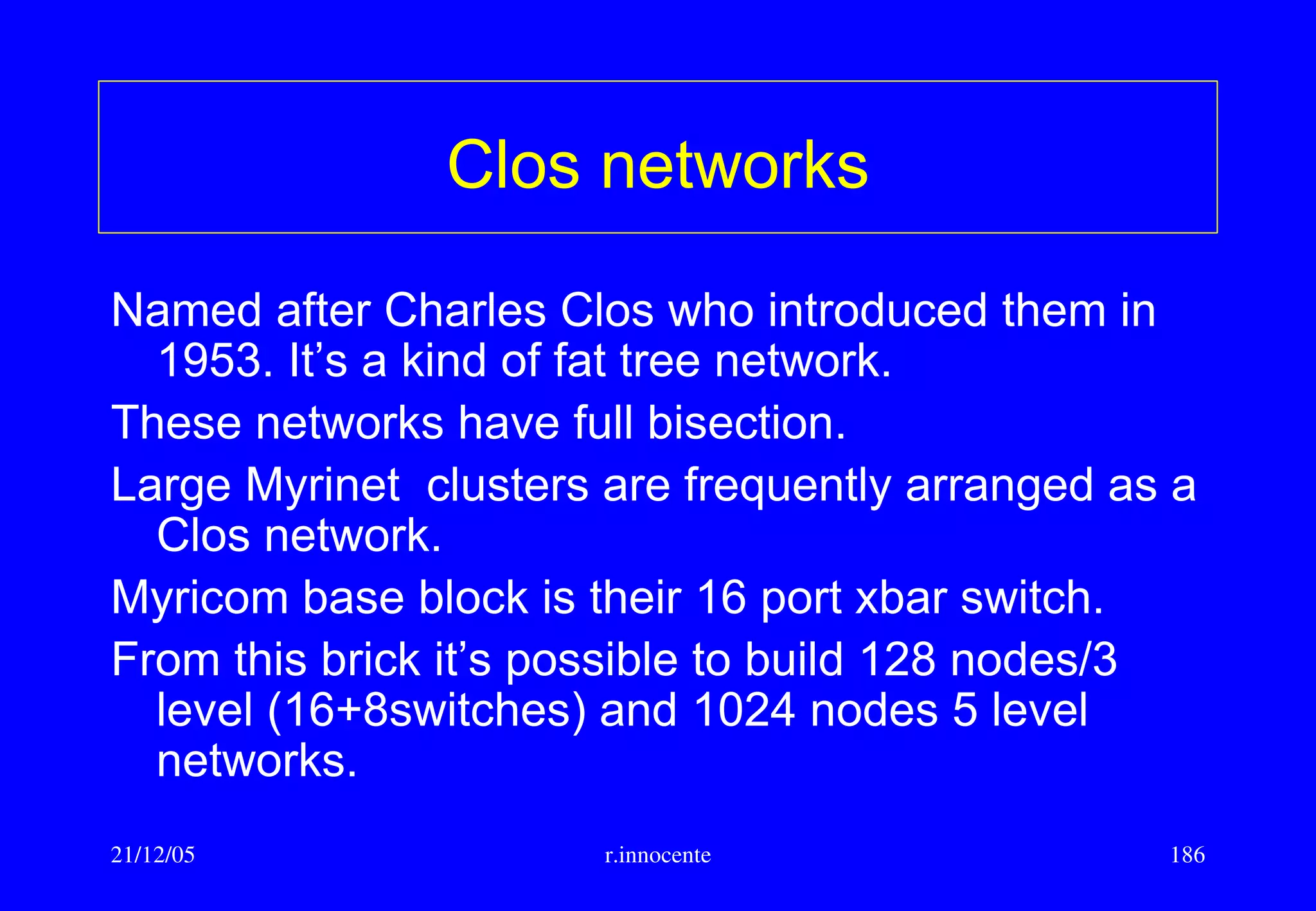 Clos networks

Named after Charles Clos who introduced them in 1953. It’s a kind of fat tree network.

These networks have full bisection.

Large Myrinet  clusters are frequently arranged as a Clos network.

Myricom base block is their 16 port xbar switch.

From this brick it’s possible to build 128 nodes/3 level (16+8switches) and 1024 nodes 5 level networks.

21/12/05

r.innocente

186